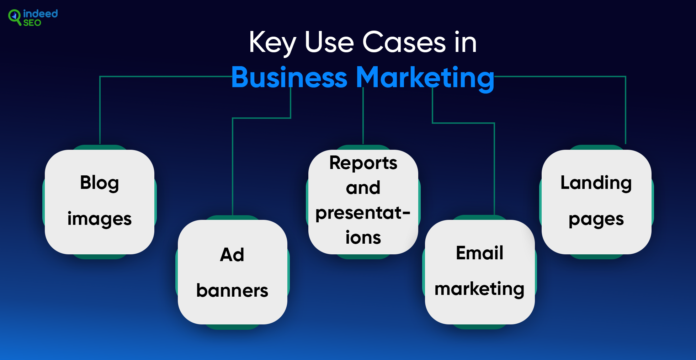 indeed SEO

Key Use Cases in
Business Marketing

Blog images

Ad banners

Reports and presentations

Email marketing

Landing pages